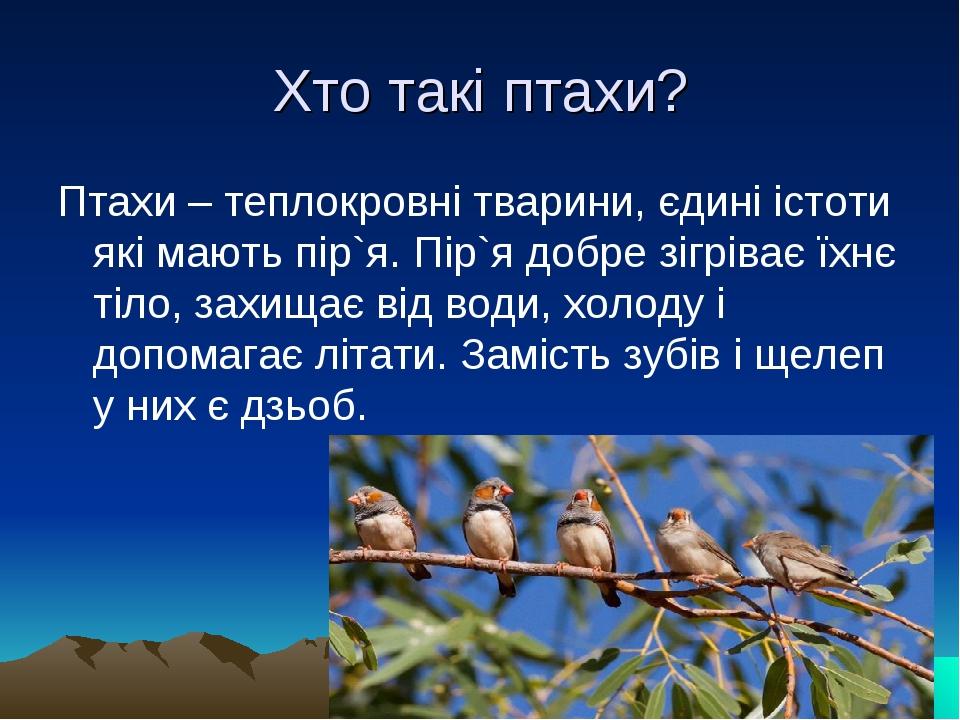 Хто такі птахи?

Птахи – теплокровні тварини, єдині істоти які мають пір`я. Пір`я добре зігріває їхнє тіло, захищає від води, холоду і допомагає літати. Замість зубів і щелеп у них є дзьоб.